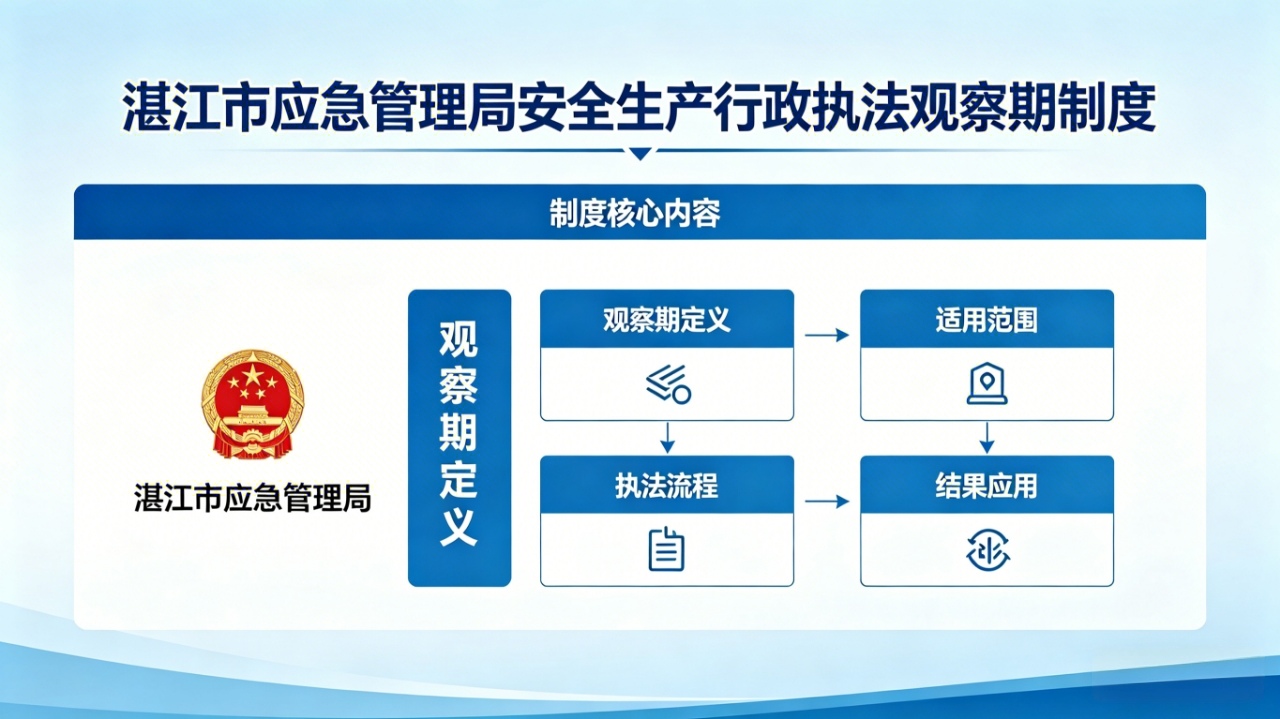 湛江市应急管理局安全生产行政执法观察期制度

制度核心内容

湛江市应急管理局

观察期定义

观察期定义

适用范围

执法流程

结果应用